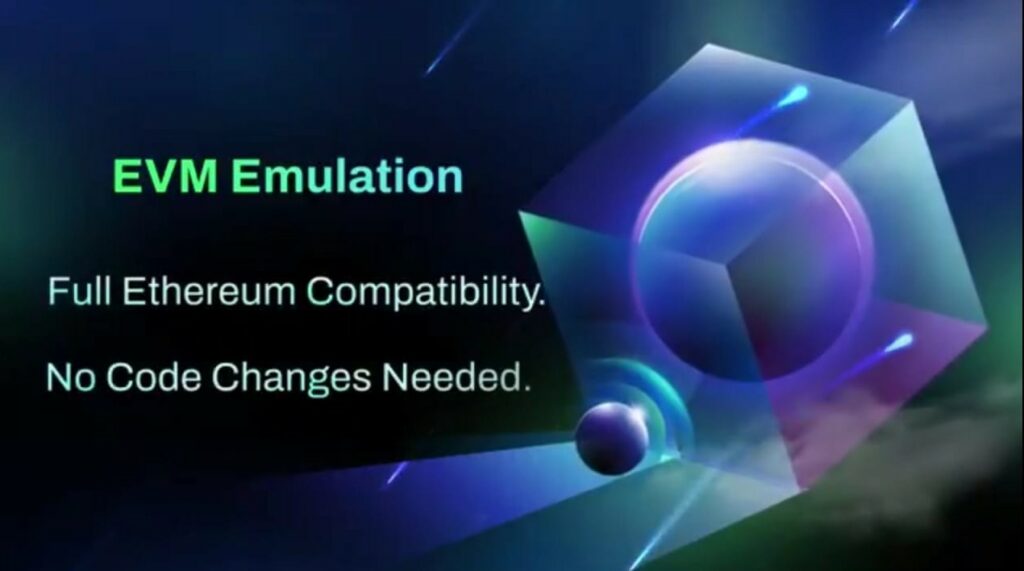 EVM Emulation

Full Ethereum Compatibility.

No Code Changes Needed.